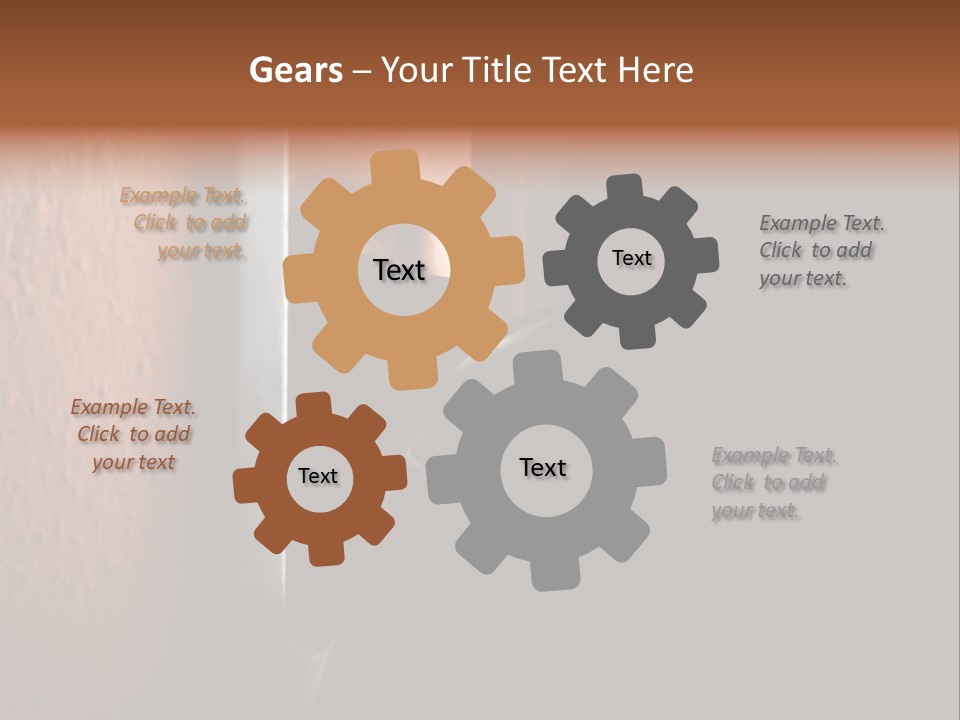 Gears – Your Title Text Here

Example Text. Click to add your text.

Text

Text

Example Text. Click to add your text.

Example Text. Click to add your text

Text

Text

Example Text. Click to add your text.